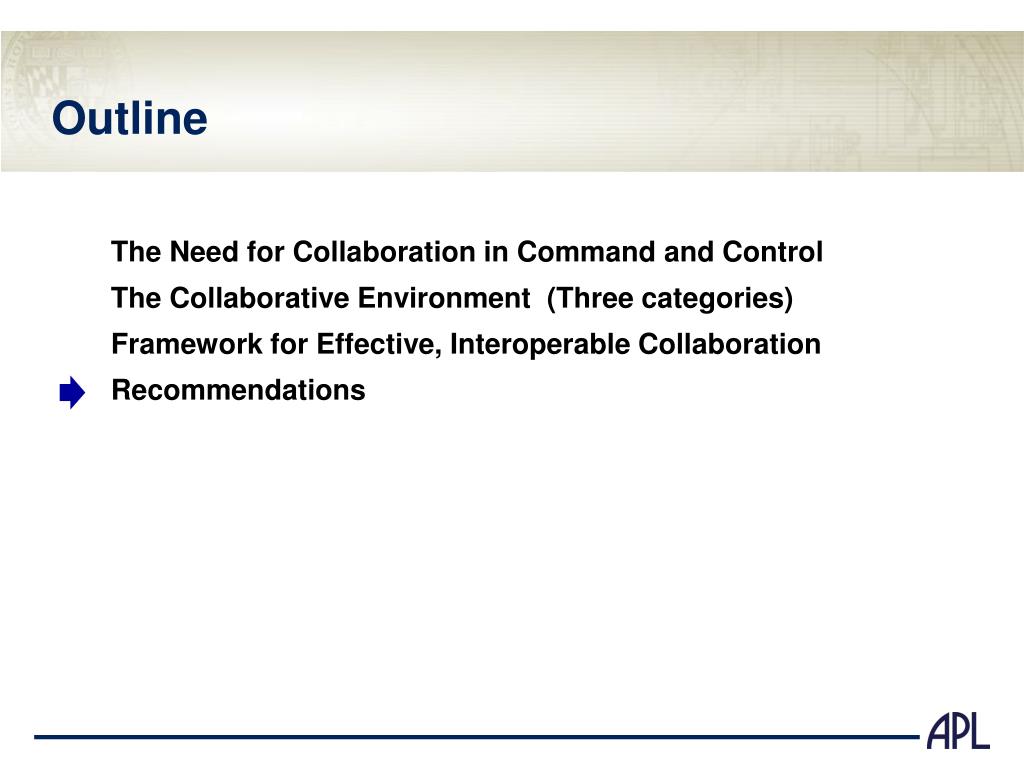 Outline

The Need for Collaboration in Command and Control

The Collaborative Environment (Three categories)

Framework for Effective, Interoperable Collaboration

Recommendations

APL